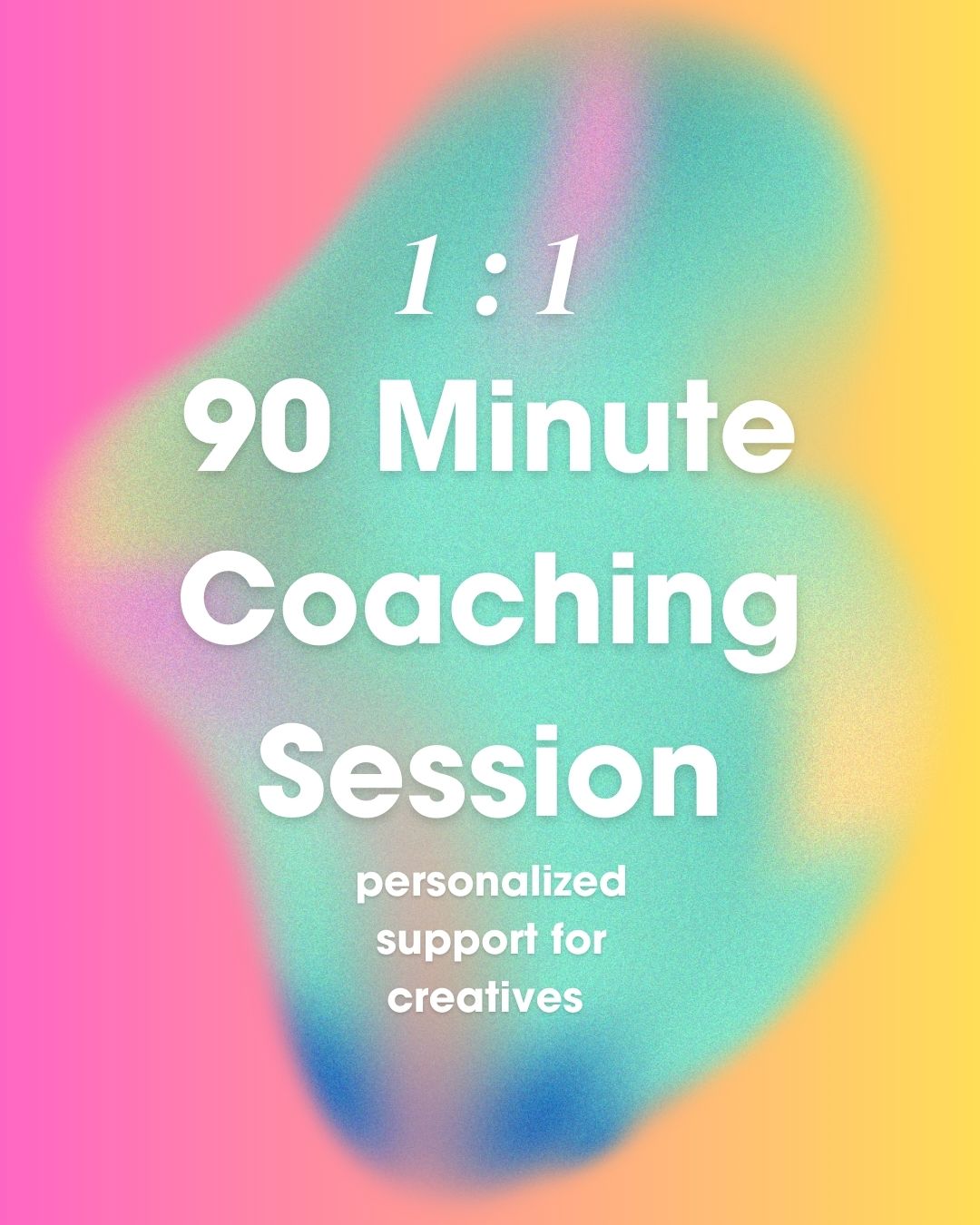 1 : 1
90 Minute Coaching Session

personalized support for creatives